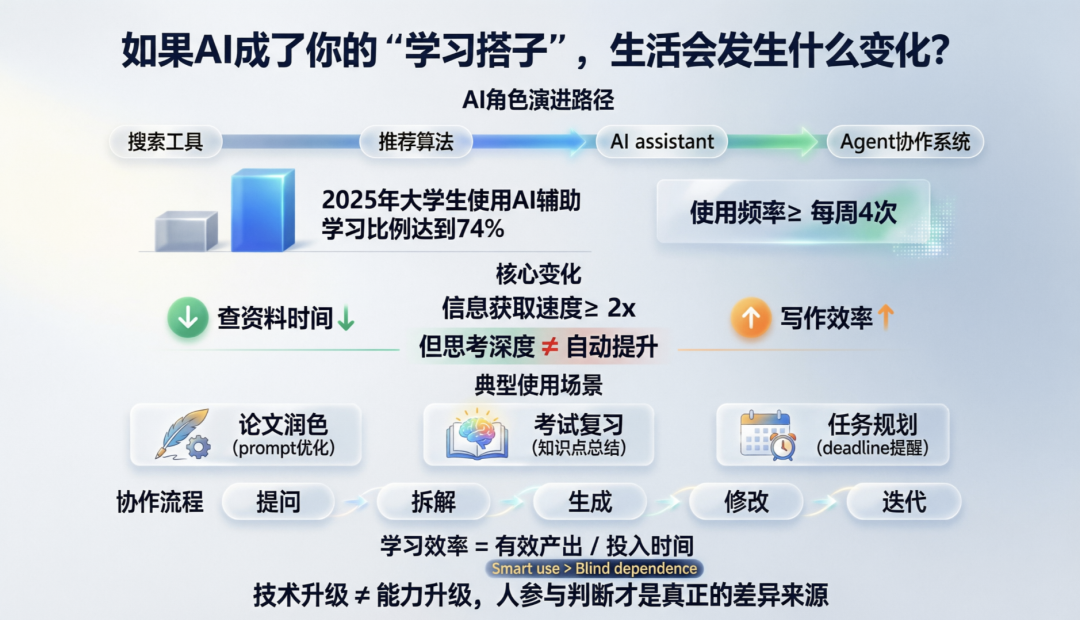 如果AI成了你的“学习搭子”，生活会发生什么变化？

AI角色演进路径

搜索工具
推荐算法
AI assistant
Agent协作系统

2025年大学生使用AI辅助学习比例达到74%

使用频率≥ 每周4次

核心变化

查资料时间↓

信息获取速度≥ 2x

但思考深度 ≠ 自动提升

写作效率↑

典型使用场景

论文润色
(prompt优化)

考试复习
(知识点总结)

任务规划
(deadline提醒)

协作流程
提问
拆解
生成
修改
迭代

学习效率 = 有效产出 / 投入时间

Smart use > Blind dependence

技术升级 ≠ 能力升级，人参与判断才是真正的差异来源